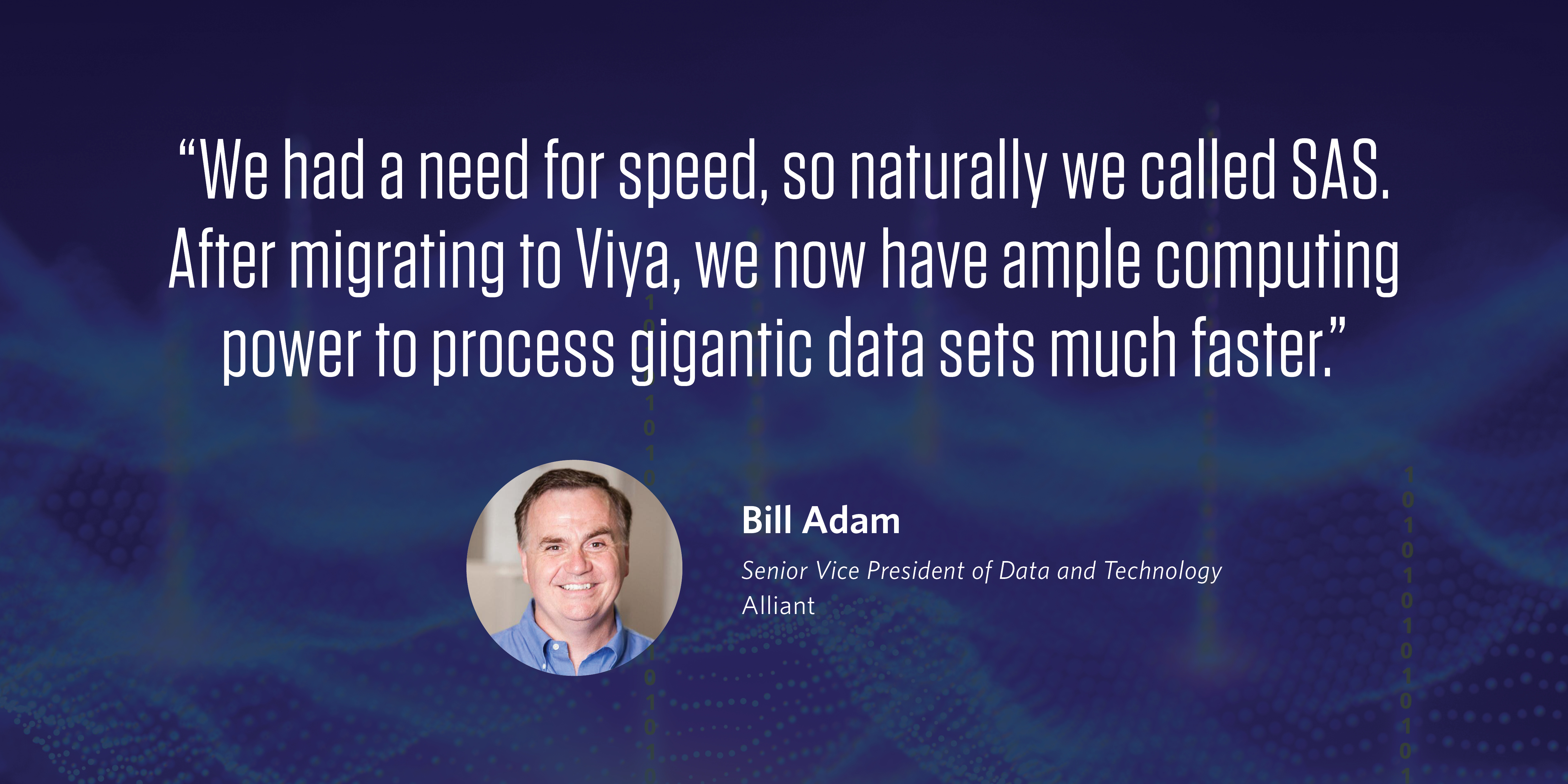 “We had a need for speed, so naturally we called SAS. After migrating to Viya, we now have ample computing power to process gigantic data sets much faster.”

Bill Adam

Senior Vice President of Data and Technology

Alliant